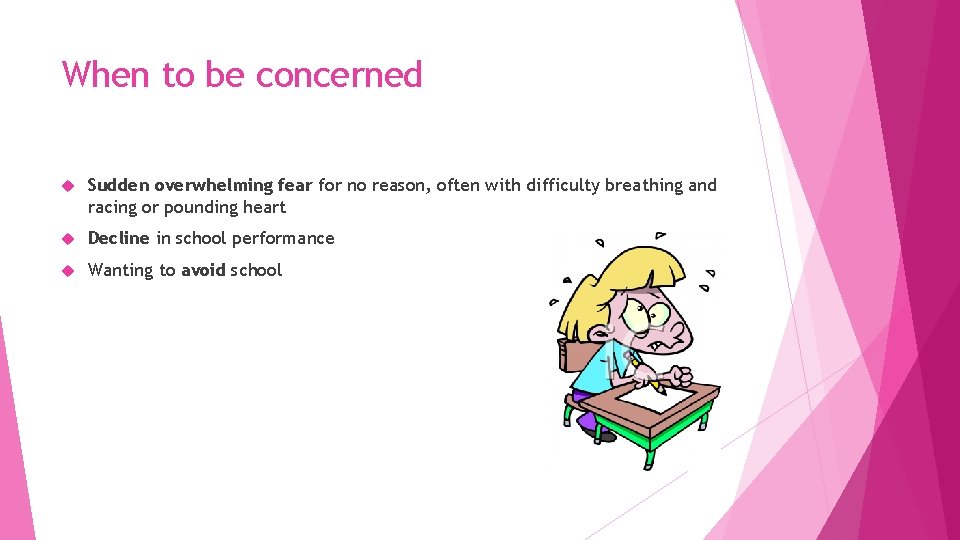 When to be concerned

Sudden overwhelming fear for no reason, often with difficulty breathing and racing or pounding heart

Decline in school performance

Wanting to avoid school